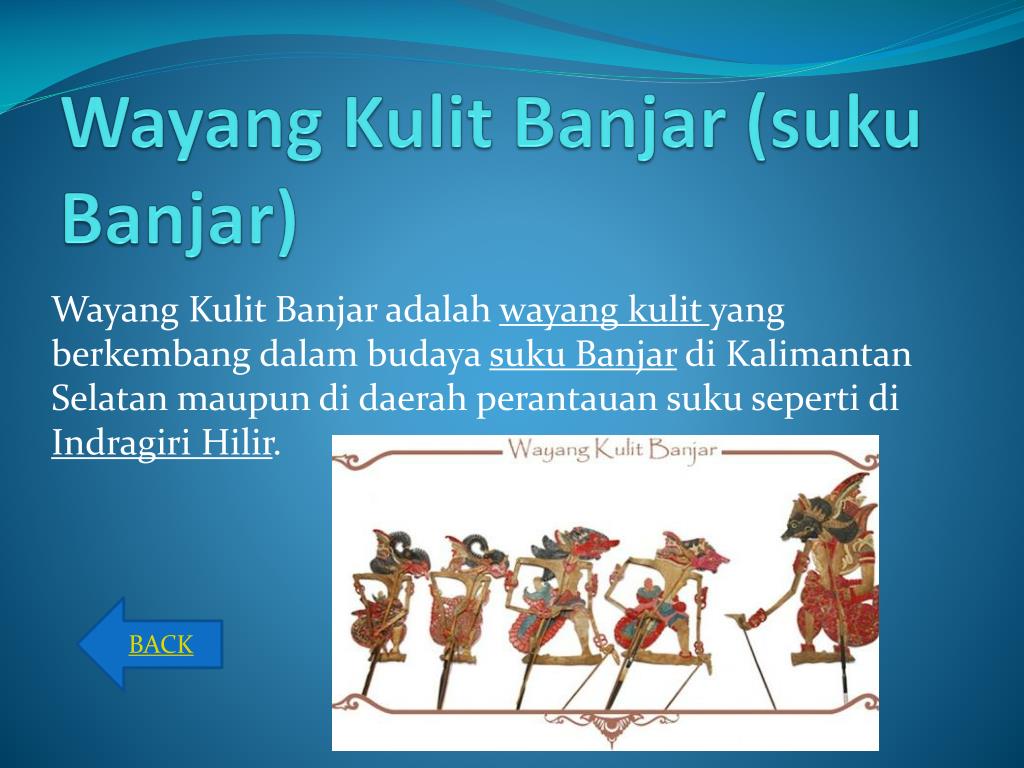 Wayang Kulit Banjar (suku Banjar)

Wayang Kulit Banjar adalah wayang kulit yang berkembang dalam budaya suku Banjar di Kalimantan Selatan maupun di daerah perantauan suku seperti di Indragiri Hilir.

Wayang Kulit Banjar

BACK